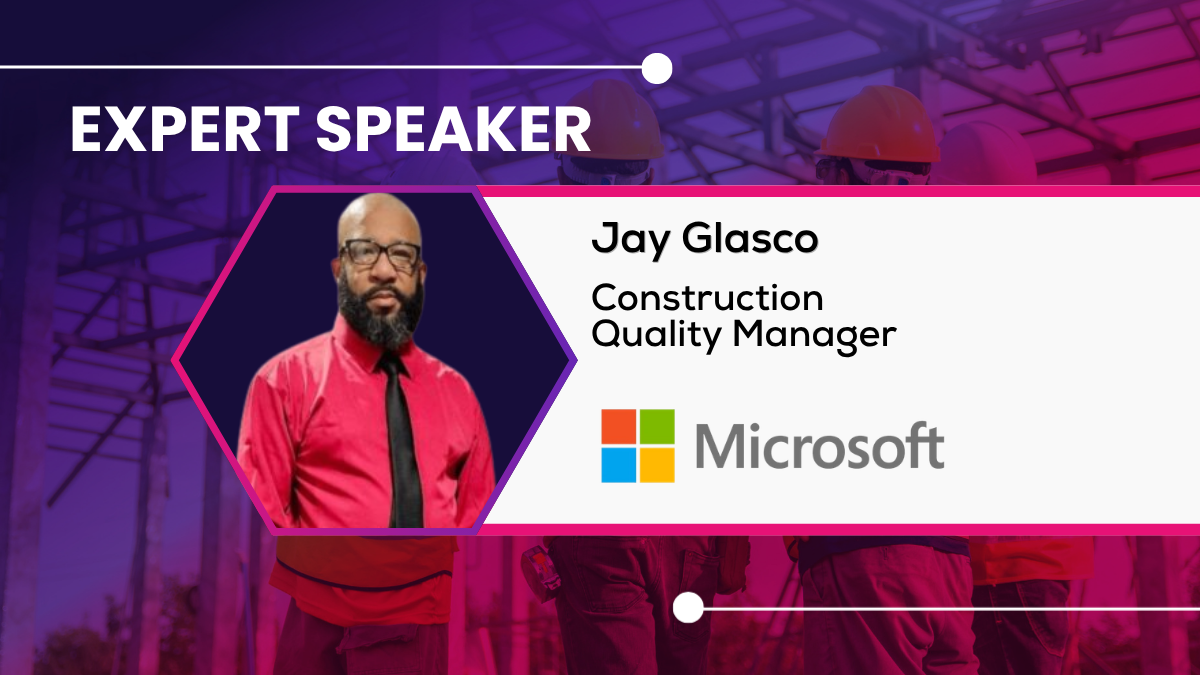 EXPERT SPEAKER

Jay Glasco

Construction Quality Manager

Microsoft